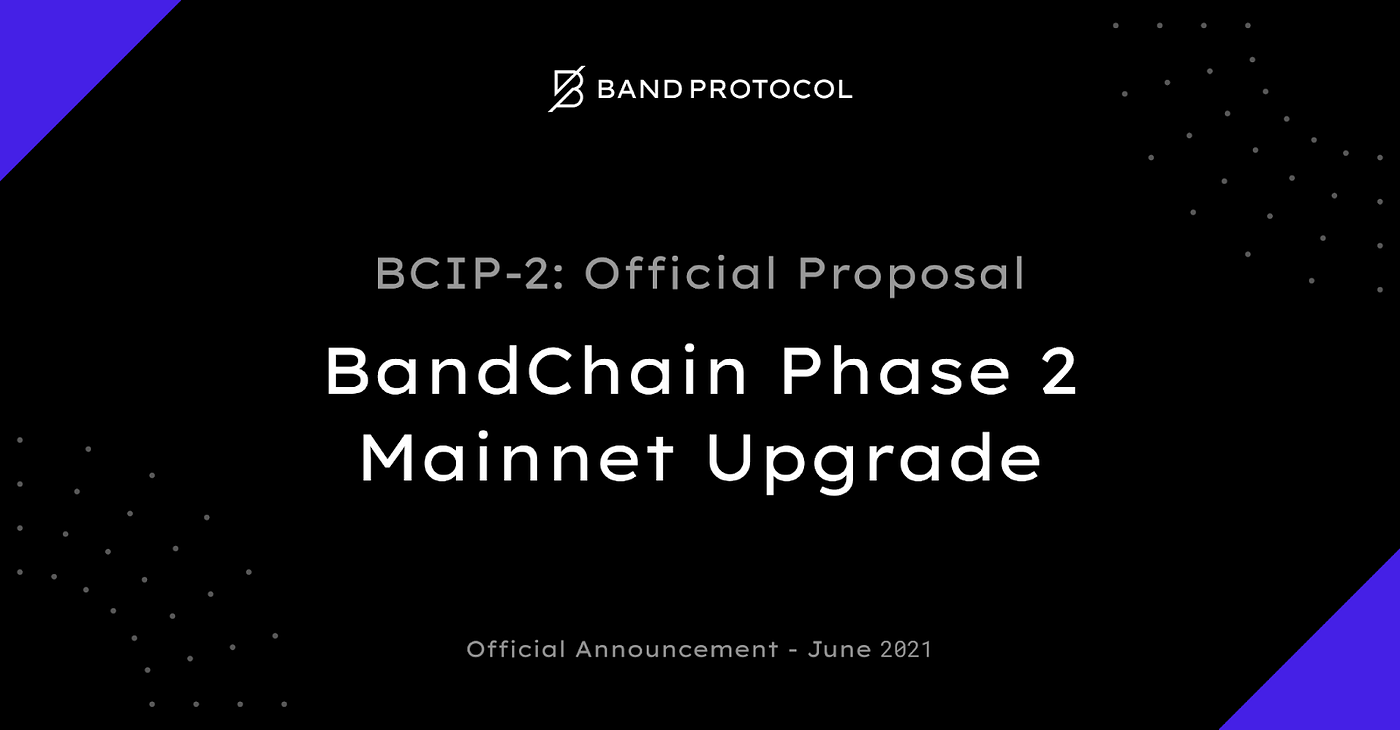 BAND PROTOCOL

BCIP-2: Official Proposal

BandChain Phase 2 Mainnet Upgrade

Official Announcement - June 2021